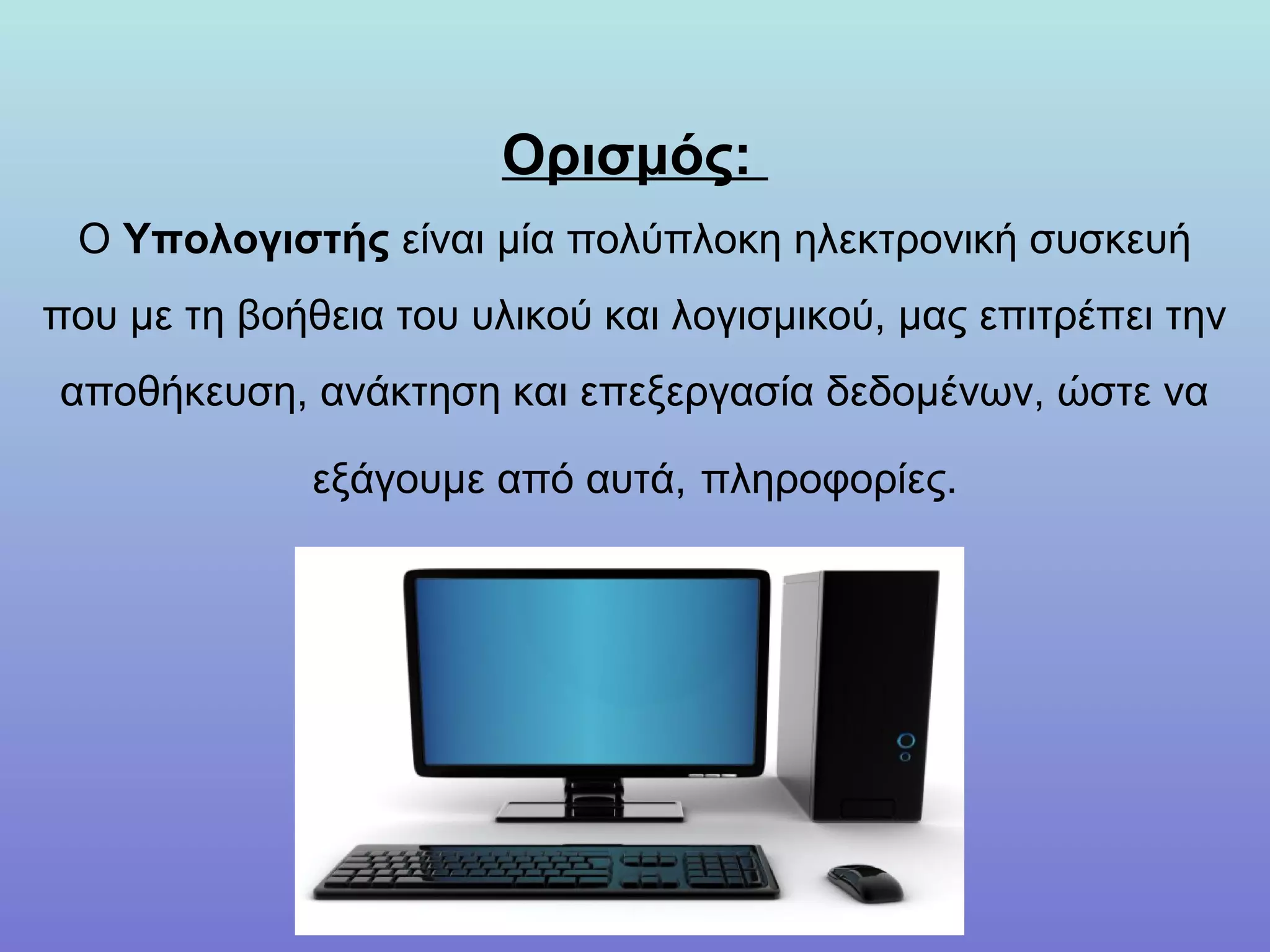 Ορισμός:

Ο Υπολογιστής είναι μία πολύπλοκη ηλεκτρονική συσκευή που με τη βοήθεια του υλικού και λογισμικού, μας επιτρέπει την αποθήκευση, ανάκτηση και επεξεργασία δεδομένων, ώστε να εξάγουμε από αυτά, πληροφορίες.